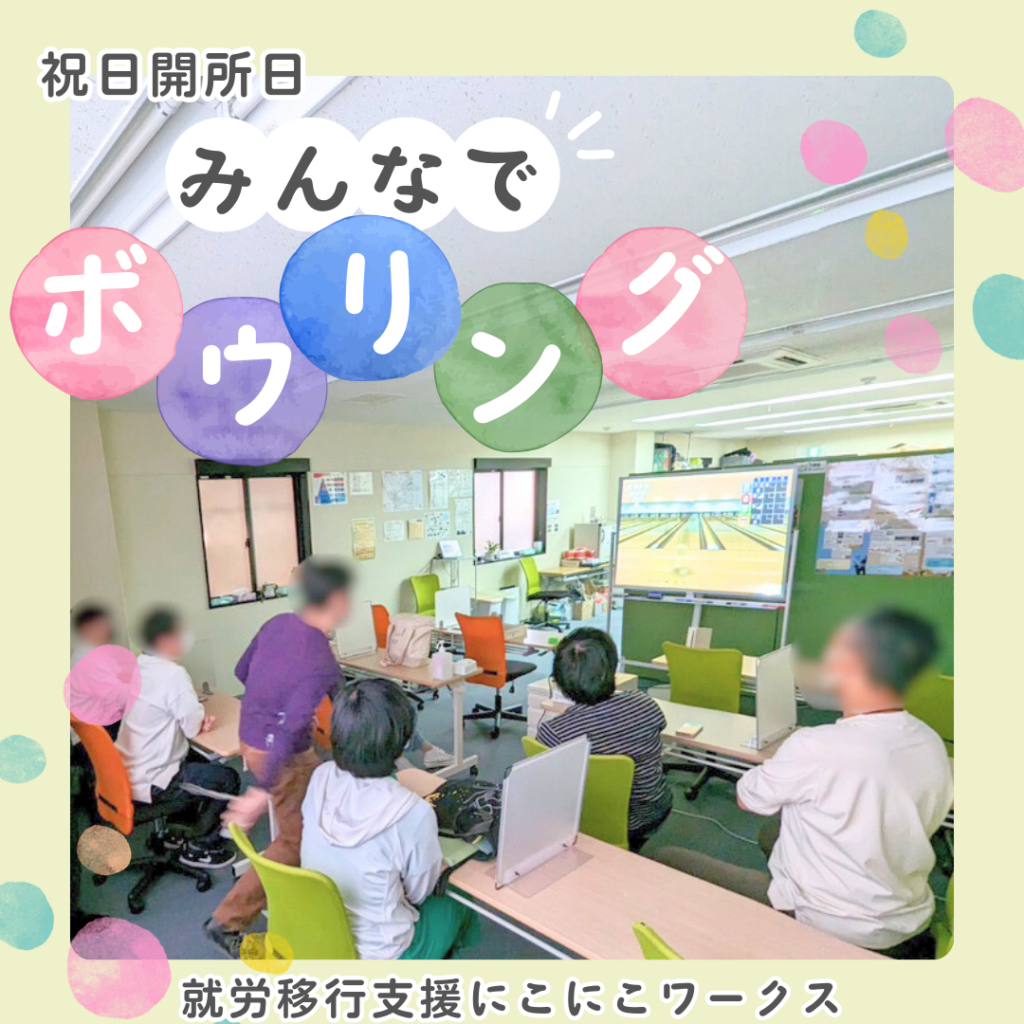 祝日開所日

みんなで

ボウリング

就労移行支援にこにこワークス